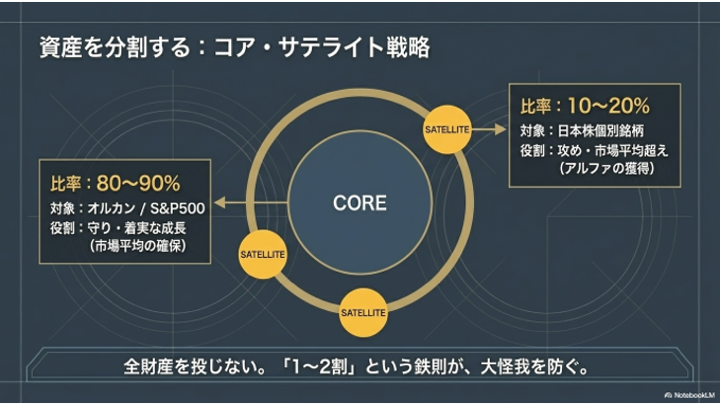 資産を分割する：コア・サテライト戦略

比率：80〜90%
対象：オルカン / S&P500
役割：守り・着実な成長
（市場平均の確保）

CORE

SATELLITE

SATELLITE

SATELLITE

比率：10〜20%
対象：日本株個別銘柄
役割：攻め・市場平均超え
（アルファの獲得）

全財産を投じない。「1〜2割」という鉄則が、大怪我を防ぐ。

NotebookLM